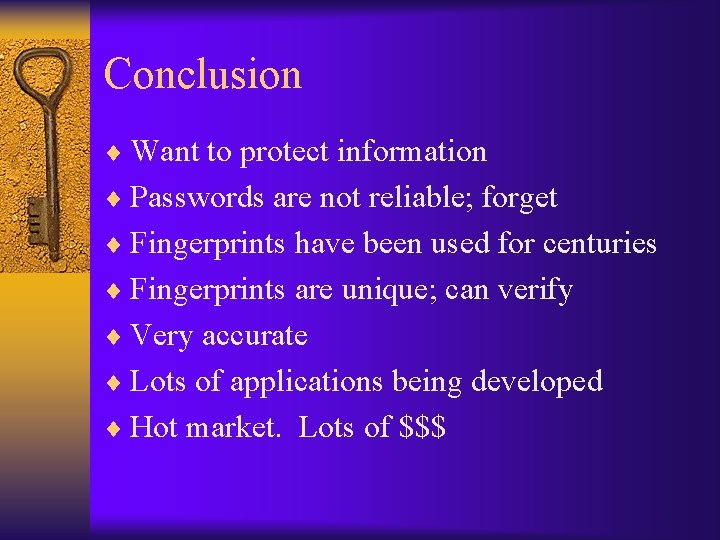 Conclusion

♦ Want to protect information
♦ Passwords are not reliable; forget
♦ Fingerprints have been used for centuries
♦ Fingerprints are unique; can verify
♦ Very accurate
♦ Lots of applications being developed
♦ Hot market. Lots of \$\$\$